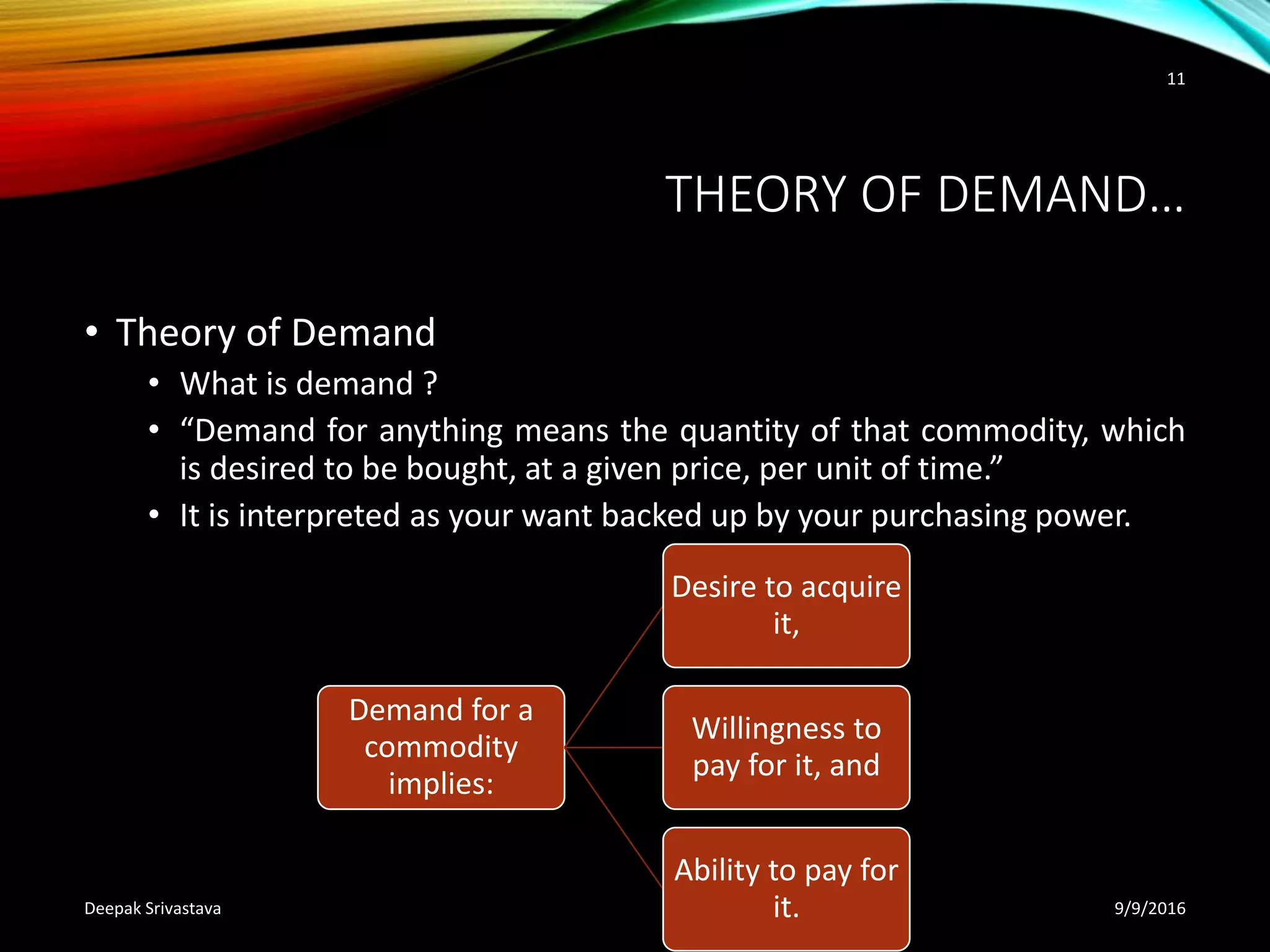 11

THEORY OF DEMAND…

• Theory of Demand
  • What is demand ?
  • “Demand for anything means the quantity of that commodity, which is desired to be bought, at a given price, per unit of time.”
  • It is interpreted as your want backed up by your purchasing power.

Demand for a commodity implies:

Desire to acquire it,

Willingness to pay for it, and

Ability to pay for it.

Deepak Srivastava

9/9/2016